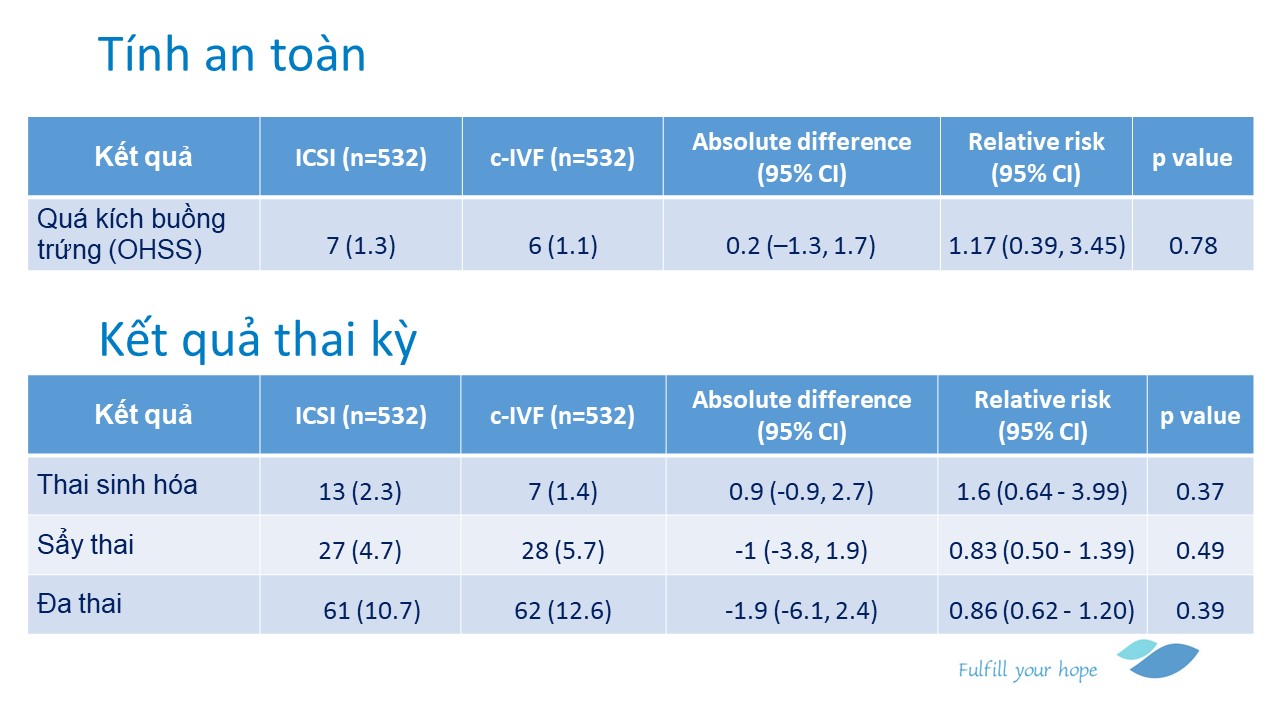 Tính an toàn

| Kết quả | ICSI (n=532) | c-IVF (n=532) | Absolute difference (95% CI) | Relative risk (95% CI) | p value |
|---|---|---|---|---|---|
| Quá kích buồng trứng (OHSS) | 7 (1.3) | 6 (1.1) | 0.2 (–1.3, 1.7) | 1.17 (0.39, 3.45) | 0.78 |

Kết quả thai kỳ

| Kết quả | ICSI (n=532) | c-IVF (n=532) | Absolute difference (95% CI) | Relative risk (95% CI) | p value |
|---|---|---|---|---|---|
| Thai sinh hóa | 13 (2.3) | 7 (1.4) | 0.9 (-0.9, 2.7) | 1.6 (0.64 - 3.99) | 0.37 |
| Sẩy thai | 27 (4.7) | 28 (5.7) | -1 (-3.8, 1.9) | 0.83 (0.50 - 1.39) | 0.49 |
| Đa thai | 61 (10.7) | 62 (12.6) | -1.9 (-6.1, 2.4) | 0.86 (0.62 - 1.20) | 0.39 |

Fulfill your hope